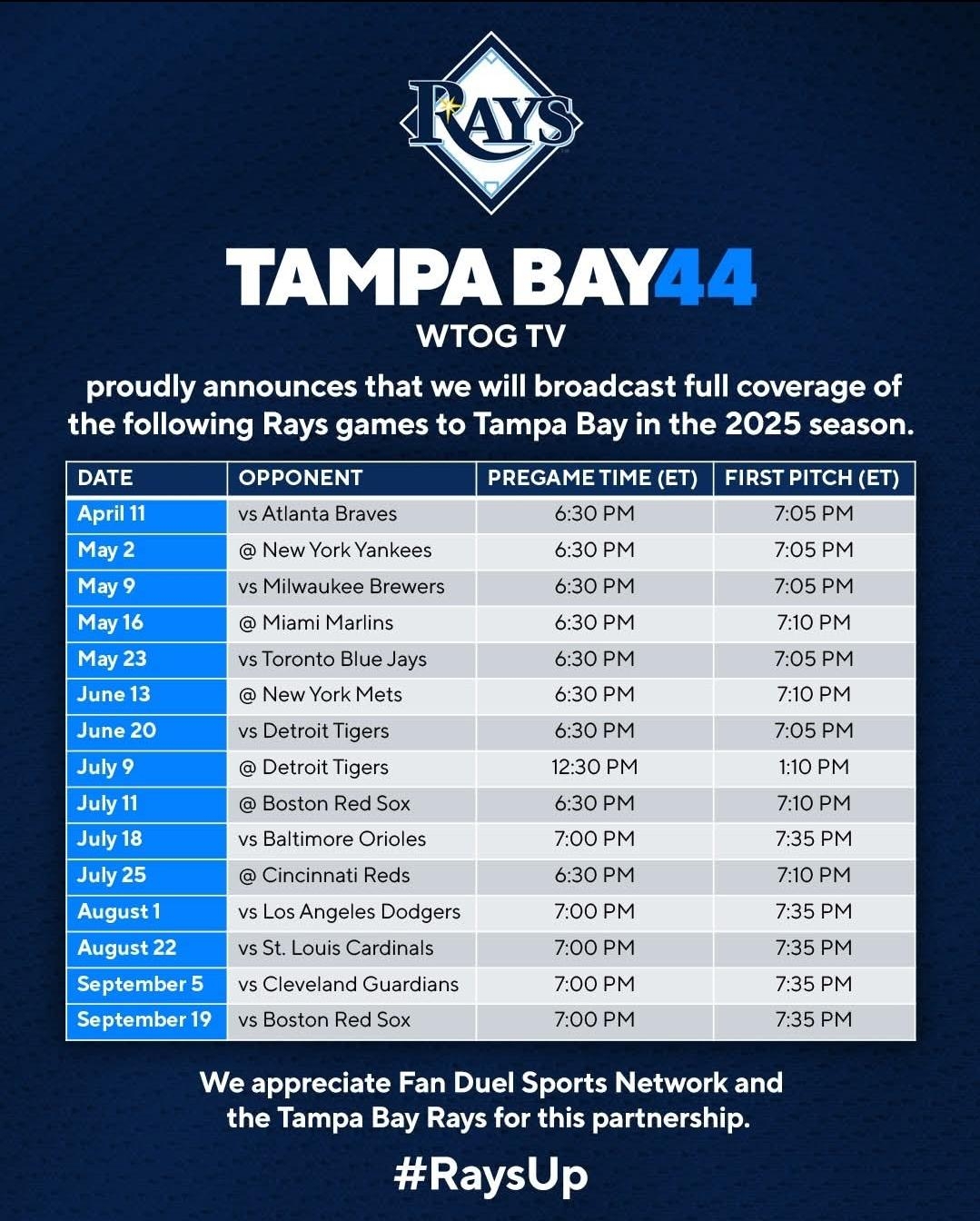 RAYS

TAMPA BAY44
WTOG TV

proudly announces that we will broadcast full coverage of the following Rays games to Tampa Bay in the 2025 season.

| DATE | OPPONENT | PREGAME TIME (ET) | FIRST PITCH (ET) |
|---|---|---|---|
| April 11 | vs Atlanta Braves | 6:30 PM | 7:05 PM |
| May 2 | @ New York Yankees | 6:30 PM | 7:05 PM |
| May 9 | vs Milwaukee Brewers | 6:30 PM | 7:05 PM |
| May 16 | @ Miami Marlins | 6:30 PM | 7:10 PM |
| May 23 | vs Toronto Blue Jays | 6:30 PM | 7:05 PM |
| June 13 | @ New York Mets | 6:30 PM | 7:10 PM |
| June 20 | vs Detroit Tigers | 6:30 PM | 7:05 PM |
| July 9 | @ Detroit Tigers | 12:30 PM | 1:10 PM |
| July 11 | @ Boston Red Sox | 6:30 PM | 7:10 PM |
| July 18 | vs Baltimore Orioles | 7:00 PM | 7:35 PM |
| July 25 | @ Cincinnati Reds | 6:30 PM | 7:10 PM |
| August 1 | vs Los Angeles Dodgers | 7:00 PM | 7:35 PM |
| August 22 | vs St. Louis Cardinals | 7:00 PM | 7:35 PM |
| September 5 | vs Cleveland Guardians | 7:00 PM | 7:35 PM |
| September 19 | vs Boston Red Sox | 7:00 PM | 7:35 PM |

We appreciate Fan Duel Sports Network and the Tampa Bay Rays for this partnership.

#RaysUp